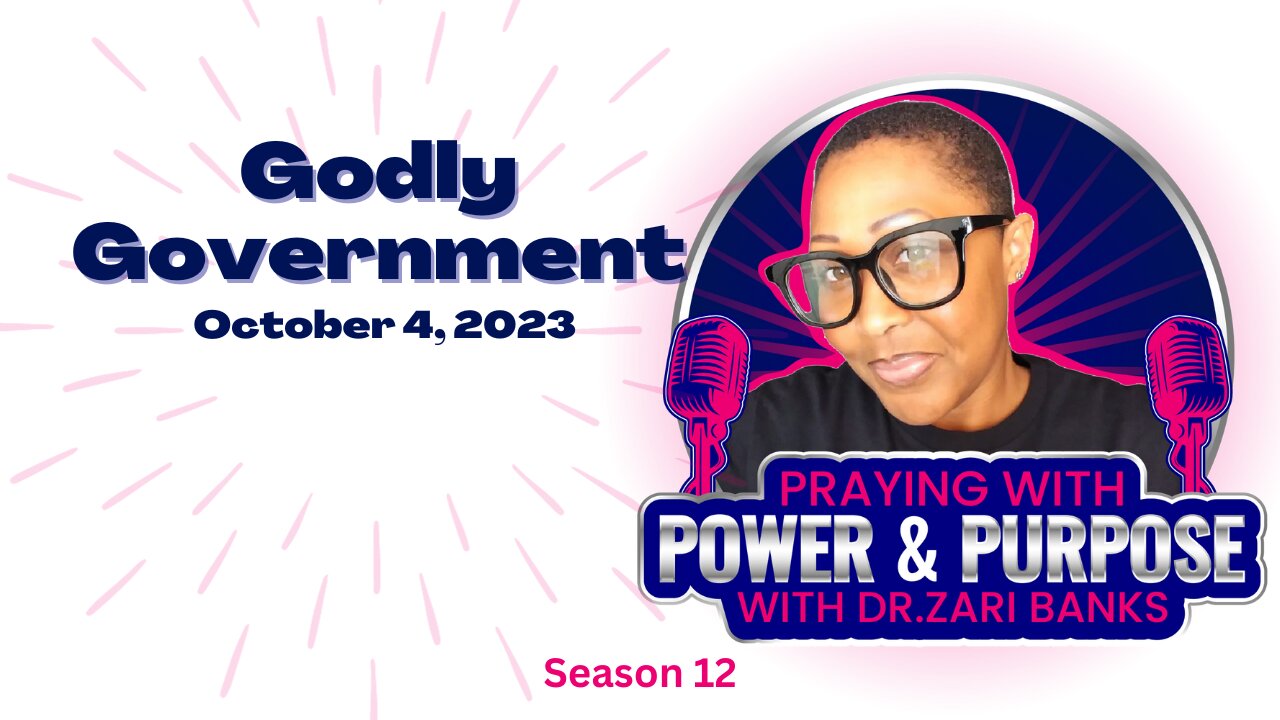 Godly Government
October 4, 2023

PRAYING WITH
POWER & PURPOSE
WITH DR.ZARI BANKS

Season 12